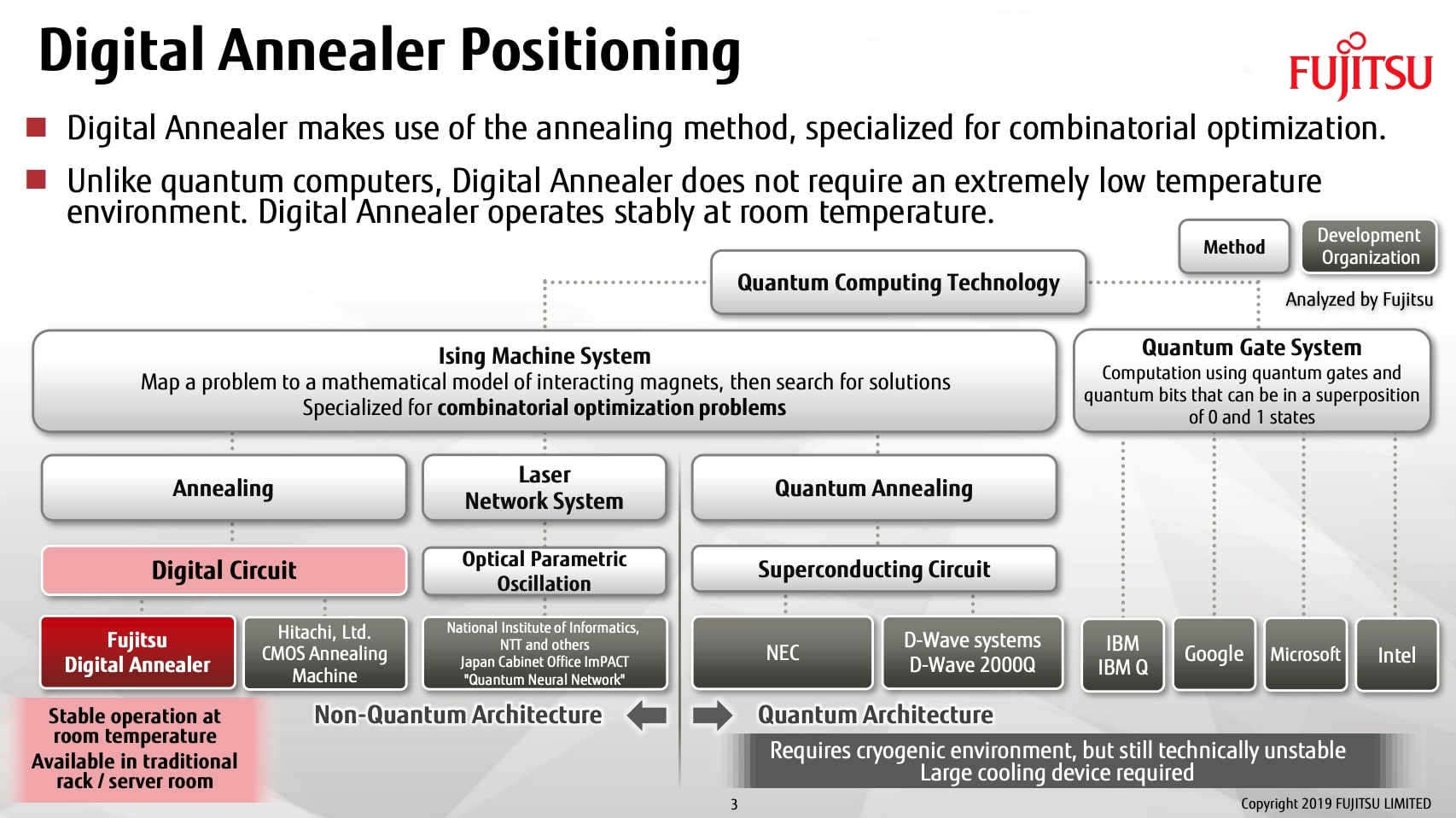 Digital Annealer Positioning

FUJITSU

Digital Annealer makes use of the annealing method, specialized for combinatorial optimization.

Unlike quantum computers, Digital Annealer does not require an extremely low temperature environment. Digital Annealer operates stably at room temperature.

Method

Development Organization

Analyzed by Fujitsu

Quantum Computing Technology

Ising Machine System
Map a problem to a mathematical model of interacting magnets, then search for solutions
Specialized for combinatorial optimization problems

Quantum Gate System
Computation using quantum gates and quantum bits that can be in a superposition of 0 and 1 states

Annealing

Laser Network System

Quantum Annealing

Digital Circuit

Optical Parametric Oscillation

Superconducting Circuit

Fujitsu Digital Annealer

Hitachi, Ltd. CMOS Annealing Machine

National Institute of Informatics, NTT and others Japan Cabinet Office ImPACT "Quantum Neural Network"

NEC

D-Wave systems D-Wave 2000Q

IBM IBM Q

Google

Microsoft

Intel

Stable operation at room temperature
Available in traditional rack / server room

Non-Quantum Architecture

Quantum Architecture

Requires cryogenic environment, but still technically unstable
Large cooling device required

3

Copyright 2019 FUJITSU LIMITED